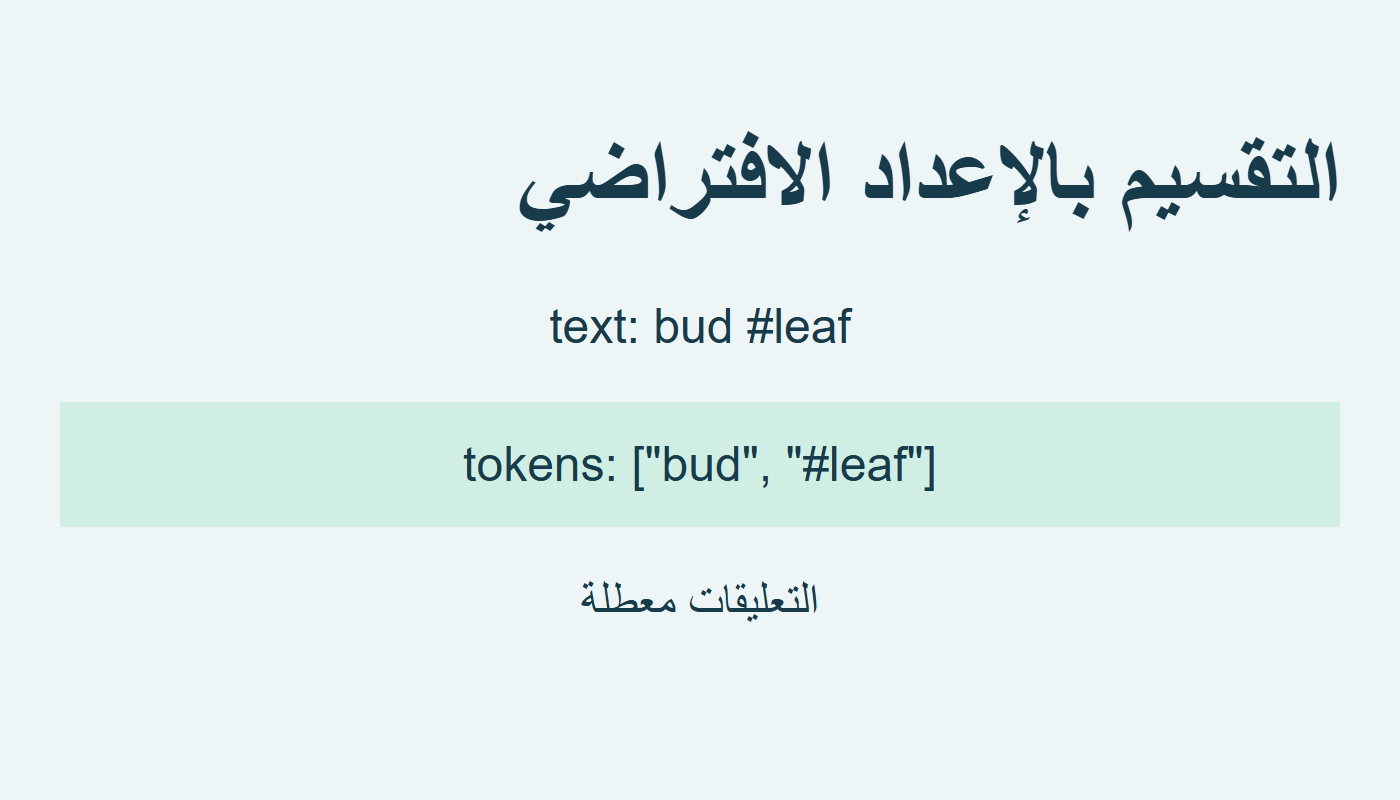 التقسيم بالإعداد الافتراضي

text: bud #leaf

tokens: ["bud", "#leaf"]

التعليقات معطلة